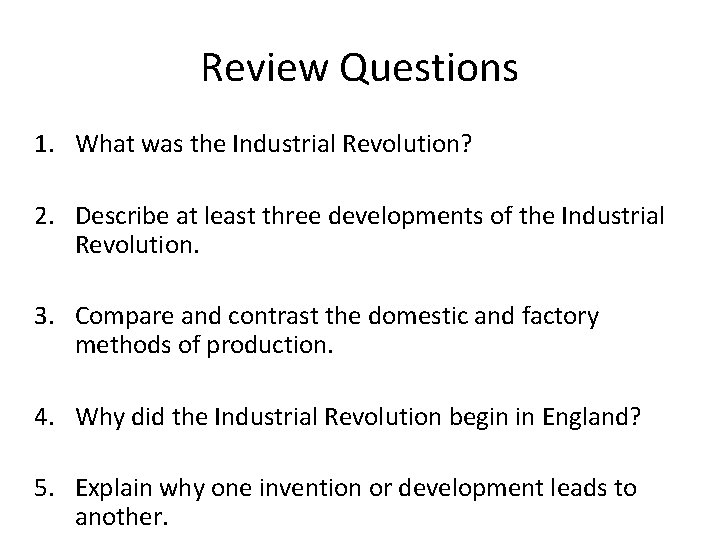 Review Questions

1. What was the Industrial Revolution?

2. Describe at least three developments of the Industrial Revolution.

3. Compare and contrast the domestic and factory methods of production.

4. Why did the Industrial Revolution begin in England?

5. Explain why one invention or development leads to another.